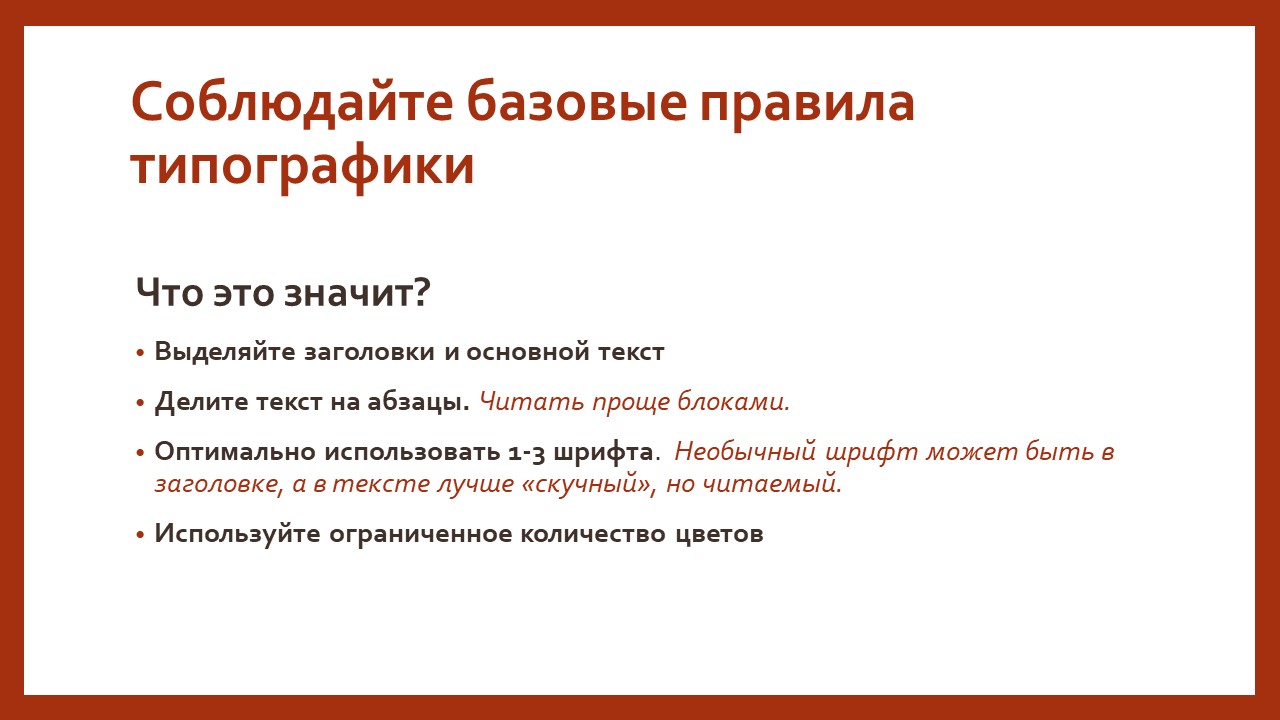 Соблюдайте базовые правила типографики

Что это значит?

• Выделяйте заголовки и основной текст

• Делите текст на абзацы. Читать проще блоками.

• Оптимально использовать 1-3 шрифта. Необычный шрифт может быть в заголовке, а в тексте лучше «скучный», но читаемый.

• Используйте ограниченное количество цветов